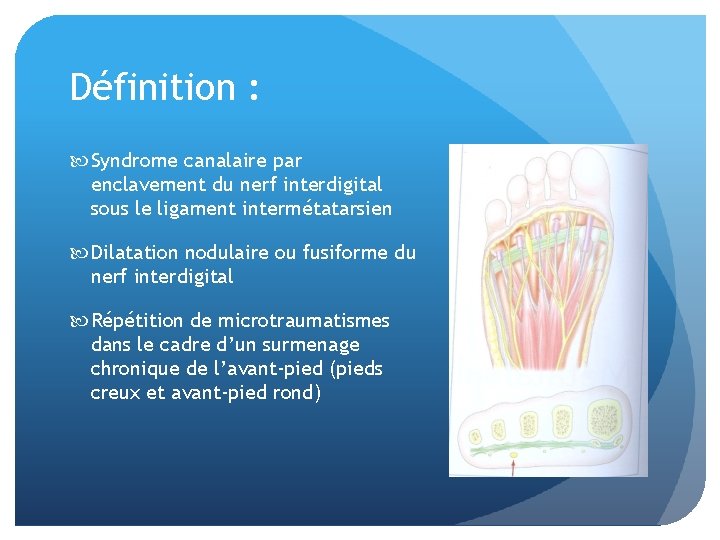 Définition :

Syndrome canalaire par enclavement du nerf interdigital sous le ligament intermétatarsien

Dilatation nodulaire ou fusiforme du nerf interdigital

Répétition de microtraumatismes dans le cadre d'un surmenage chronique de l'avant-pied (pieds creux et avant-pied rond)